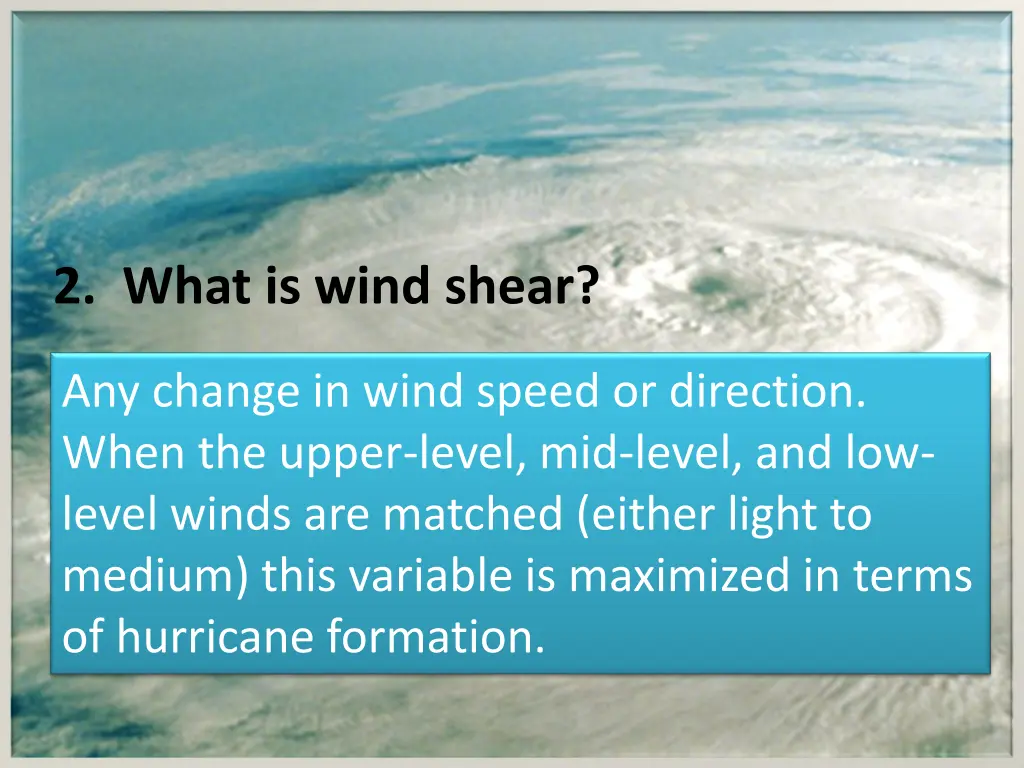 2. What is wind shear?

Any change in wind speed or direction. When the upper-level, mid-level, and low-level winds are matched (either light to medium) this variable is maximized in terms of hurricane formation.